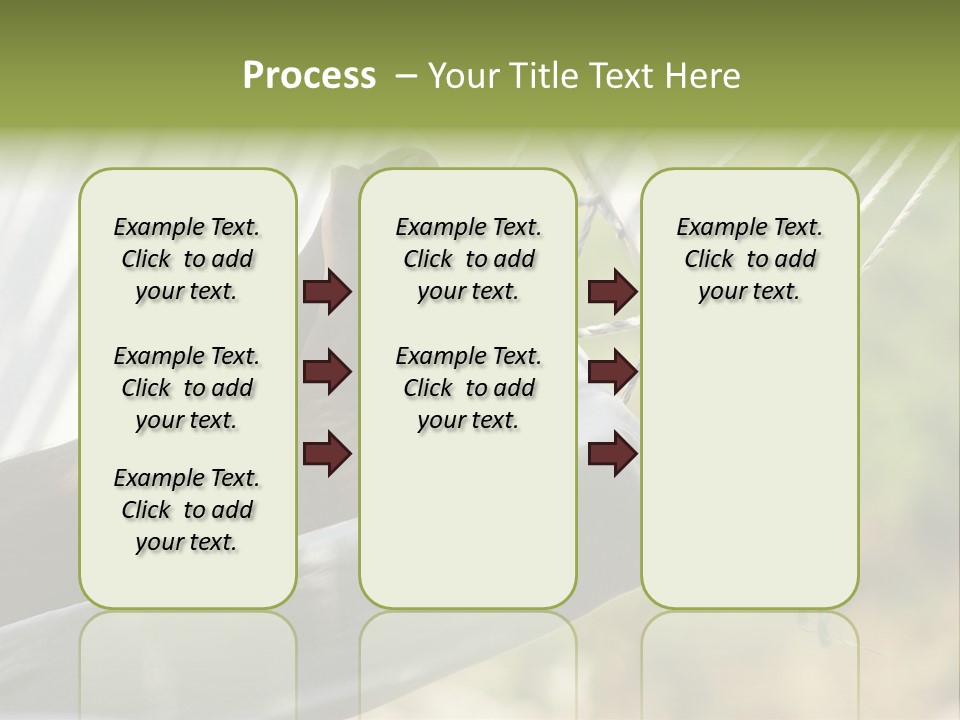 Process – Your Title Text Here

Example Text. Click to add your text.

Example Text. Click to add your text.

Example Text. Click to add your text.

Example Text. Click to add your text.

Example Text. Click to add your text.

Example Text. Click to add your text.